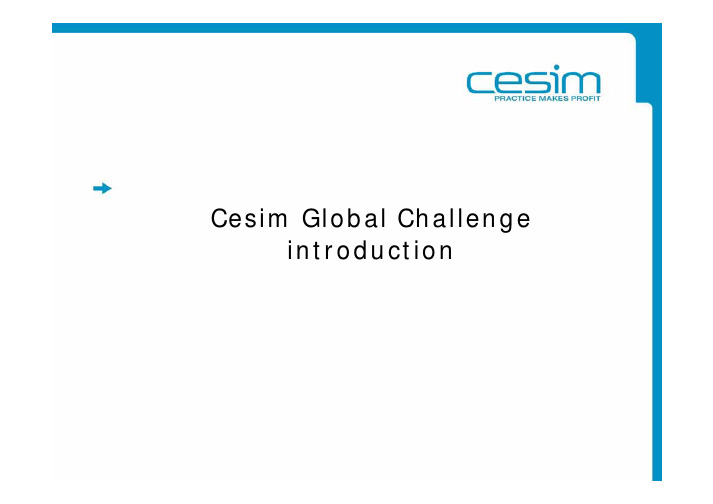 cesim
PRACTICE MAKES PROFIT

Cesim Global Challenge introduction